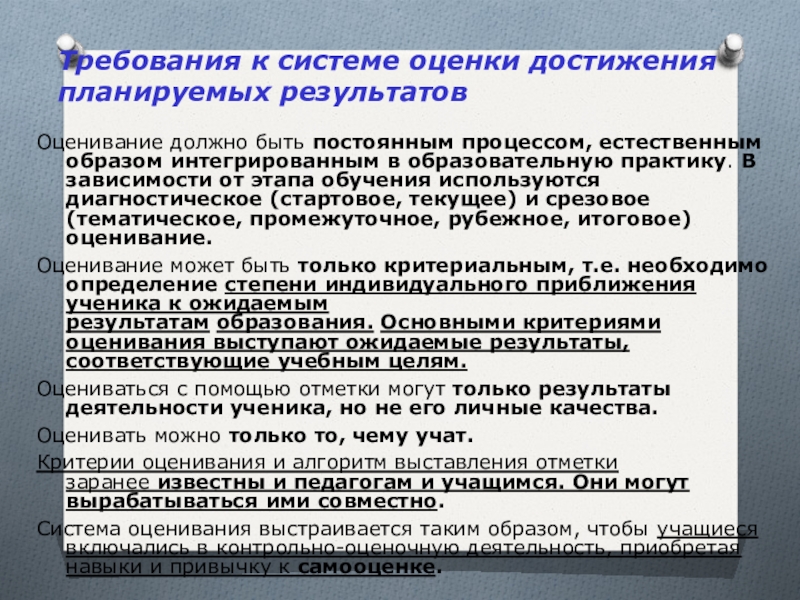 Требования к системе оценки достижения планируемых результатов

Оценивание должно быть постоянным процессом, естественным образом интегрированным в образовательную практику. В зависимости от этапа обучения используются диагностическое (стартовое, текущее) и срезовое (тематическое, промежуточное, рубежное, итоговое) оценивание.

Оценивание может быть только критериальным, т.е. необходимо определение степени индивидуального приближения ученика к ожидаемым результатам образования. Основными критериями оценивания выступают ожидаемые результаты, соответствующие учебным целям.

Оцениваться с помощью отметки могут только результаты деятельности ученика, но не его личные качества.

Оценивать можно только то, чему учат.

Критерии оценивания и алгоритм выставления отметки заранее известны и педагогам и учащимся. Они могут вырабатываться ими совместно.

Система оценивания выстраивается таким образом, чтобы учащиеся включались в контрольно-оценочную деятельность, приобретая навыки и привычку к самооценке.